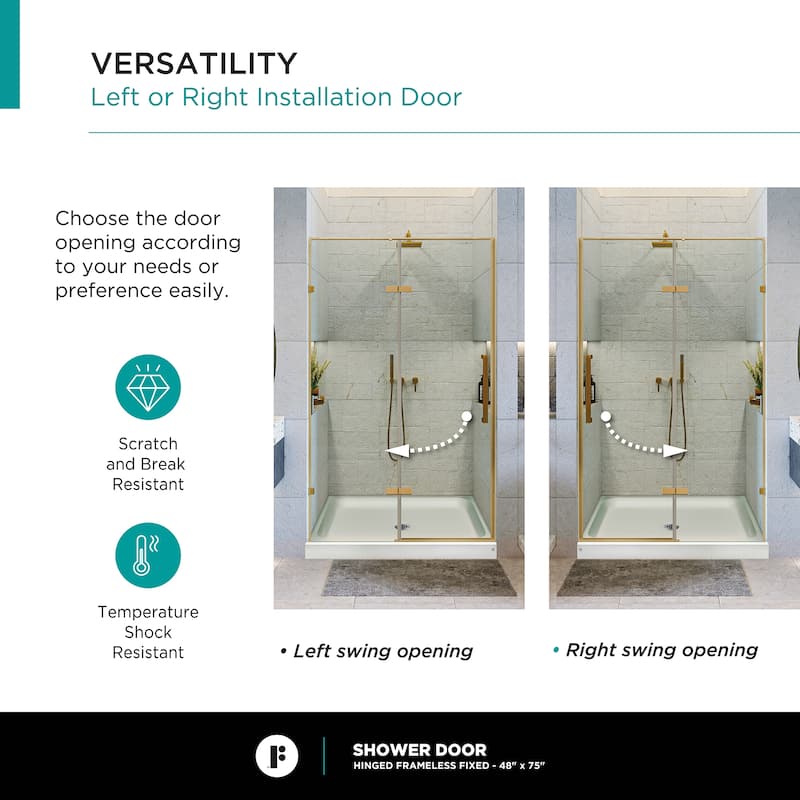 VERSATILITY
Left or Right Installation Door

Choose the door opening according to your needs or preference easily.

Scratch and Break Resistant

Temperature Shock Resistant

• Left swing opening

• Right swing opening

SHOWER DOOR
HINGED FRAMELESS FIXED - 48" x 75"